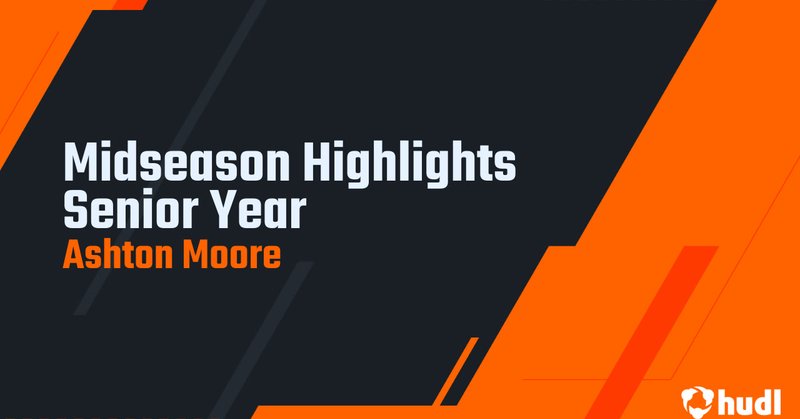 Midseason Highlights
Senior Year
Ashton Moore

hudl